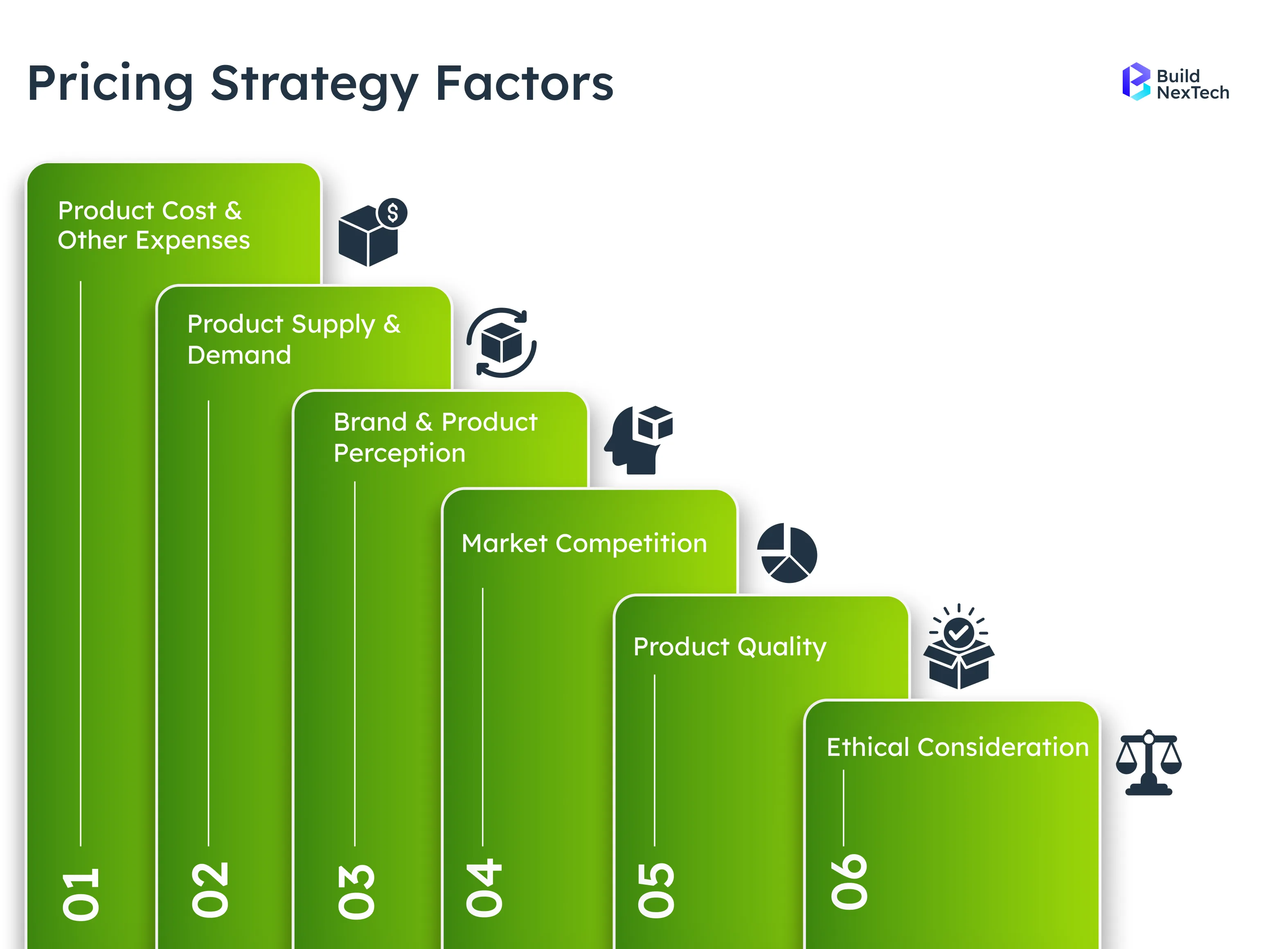 Pricing Strategy Factors

Build NexTech

Product Cost & Other Expenses

01

Product Supply & Demand

02

Brand & Product Perception

03

Market Competition

04

Product Quality

05

Ethical Consideration

06